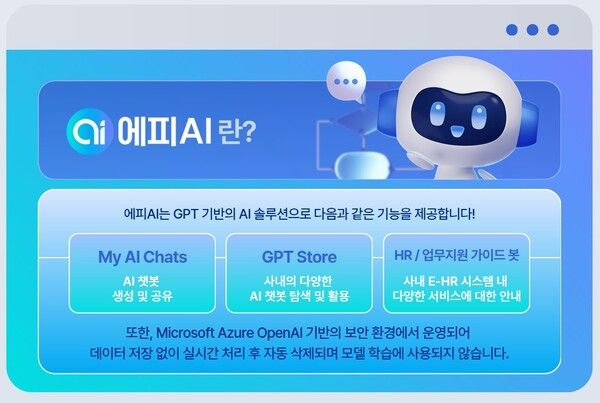 ai 에피AI 란?

에피AI는 GPT 기반의 AI 솔루션으로 다음과 같은 기능을 제공합니다!

My AI Chats
AI 챗봇
생성 및 공유

GPT Store
사내의 다양한
AI 챗봇 탐색 및 활용

HR / 업무지원 가이드 봇
사내 E-HR 시스템 내
다양한 서비스에 대한 안내

또한, Microsoft Azure OpenAI 기반의 보안 환경에서 운영되어
데이터 저장 없이 실시간 처리 후 자동 삭제되며 모델 학습에 사용되지 않습니다.